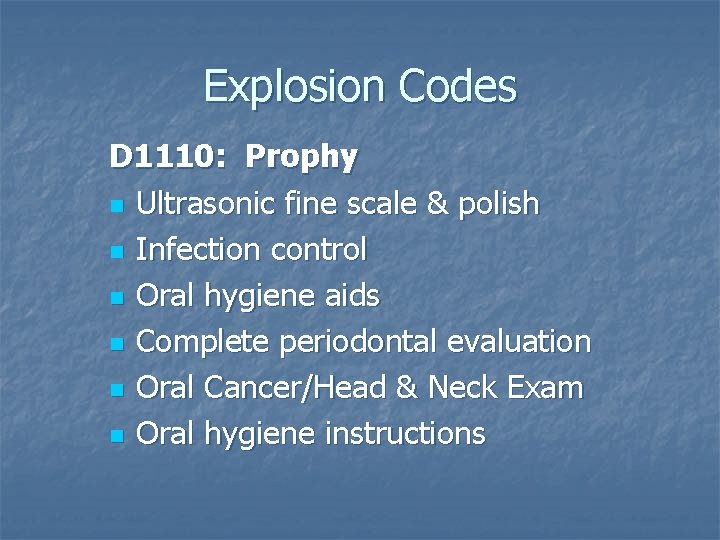 Explosion Codes

D1110: Prophy

- Ultrasonic fine scale & polish
- Infection control
- Oral hygiene aids
- Complete periodontal evaluation
- Oral Cancer/Head & Neck Exam
- Oral hygiene instructions